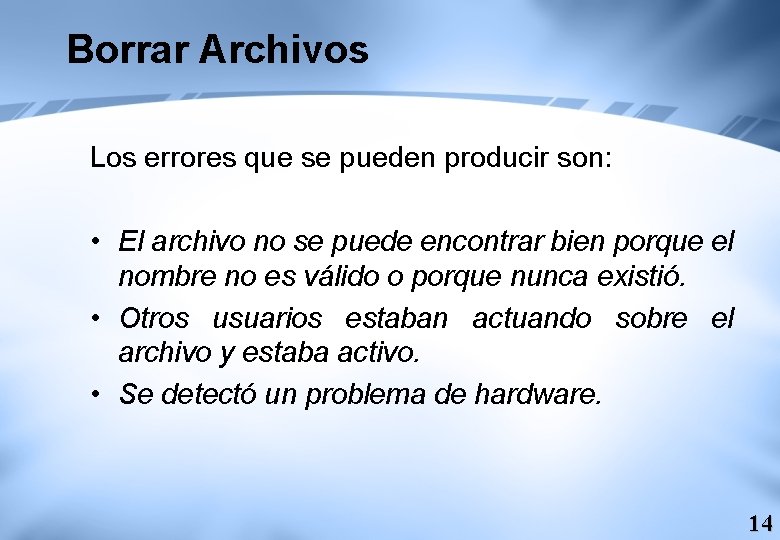 Borrar Archivos

Los errores que se pueden producir son:

• El archivo no se puede encontrar bien porque el nombre no es válido o porque nunca existió.
• Otros usuarios estaban actuando sobre el archivo y estaba activo.
• Se detectó un problema de hardware.

14